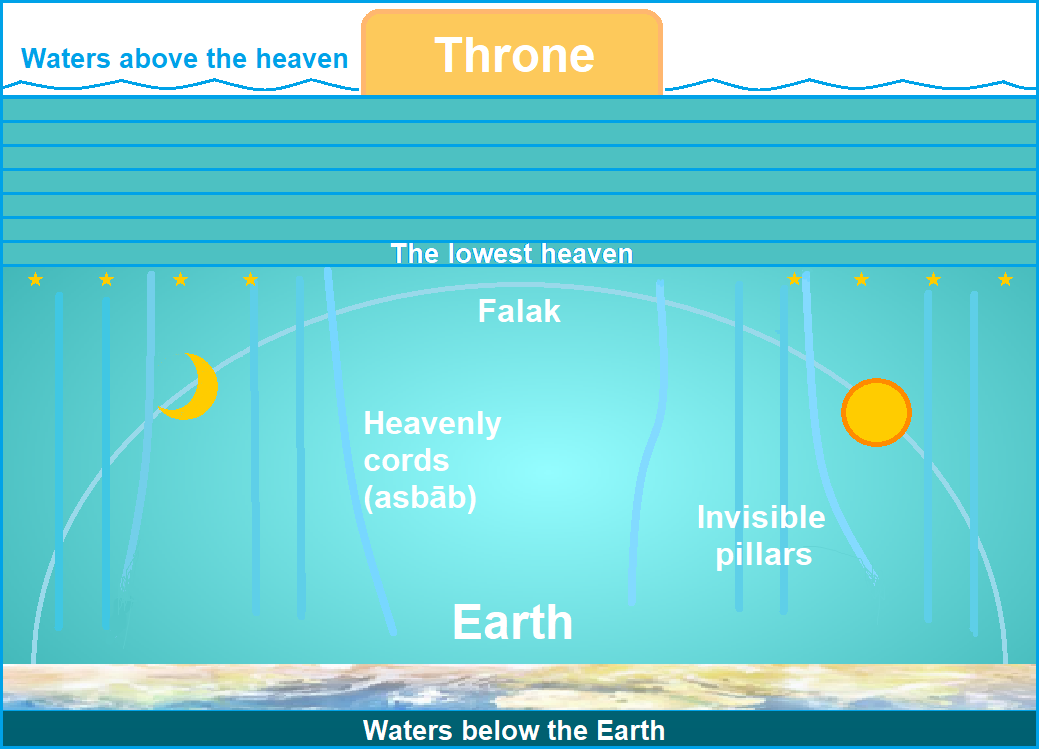 Waters above the heaven

Throne

The lowest heaven

Falak

Heavenly cords (asbāb)

Invisible pillars

Earth

Waters below the Earth